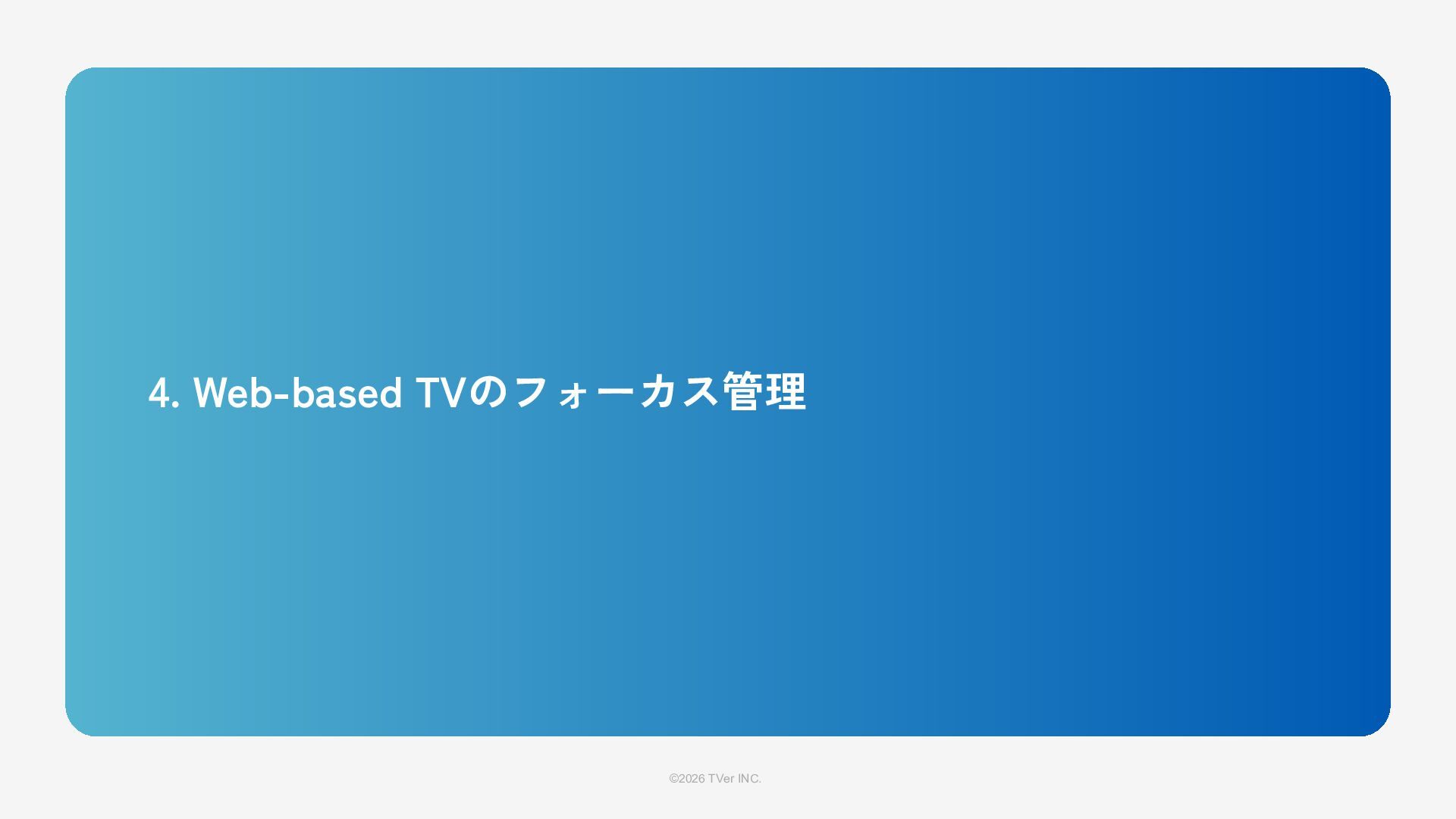 4. Web-based TVのフォーカス管理

©2026 TVer INC.